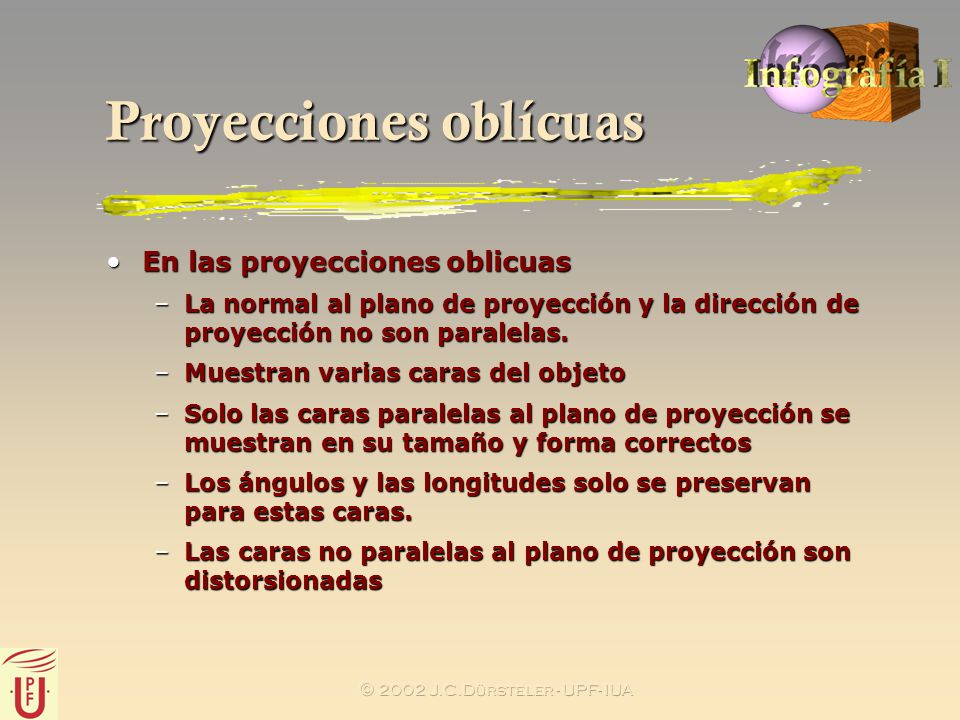 Infografía I

Proyecciones oblícuas

• En las proyecciones oblicuas
 – La normal al plano de proyección y la dirección de proyección no son paralelas.
 – Muestran varias caras del objeto
 – Solo las caras paralelas al plano de proyección se muestran en su tamaño y forma correctos
 – Los ángulos y las longitudes solo se preservan para estas caras.
 – Las caras no paralelas al plano de proyección son distorsionadas

UPF

© 2002 J.C.Dürsteler - UPF-IUA